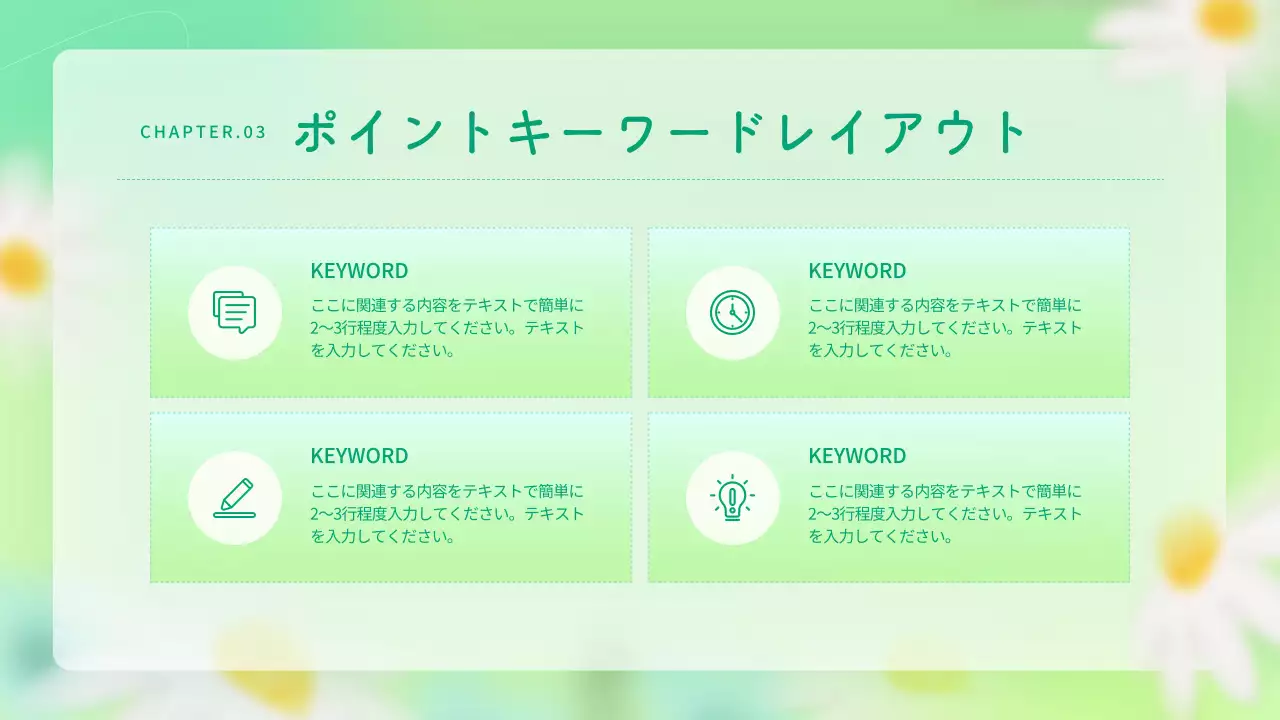 CHAPTER.03 ポイントキーワードレイアウト

KEYWORD
ここに関連する内容をテキストで簡単に2〜3行程度入力してください。テキストを入力してください。

KEYWORD
ここに関連する内容をテキストで簡単に2〜3行程度入力してください。テキストを入力してください。

KEYWORD
ここに関連する内容をテキストで簡単に2〜3行程度入力してください。テキストを入力してください。

KEYWORD
ここに関連する内容をテキストで簡単に2〜3行程度入力してください。テキストを入力してください。